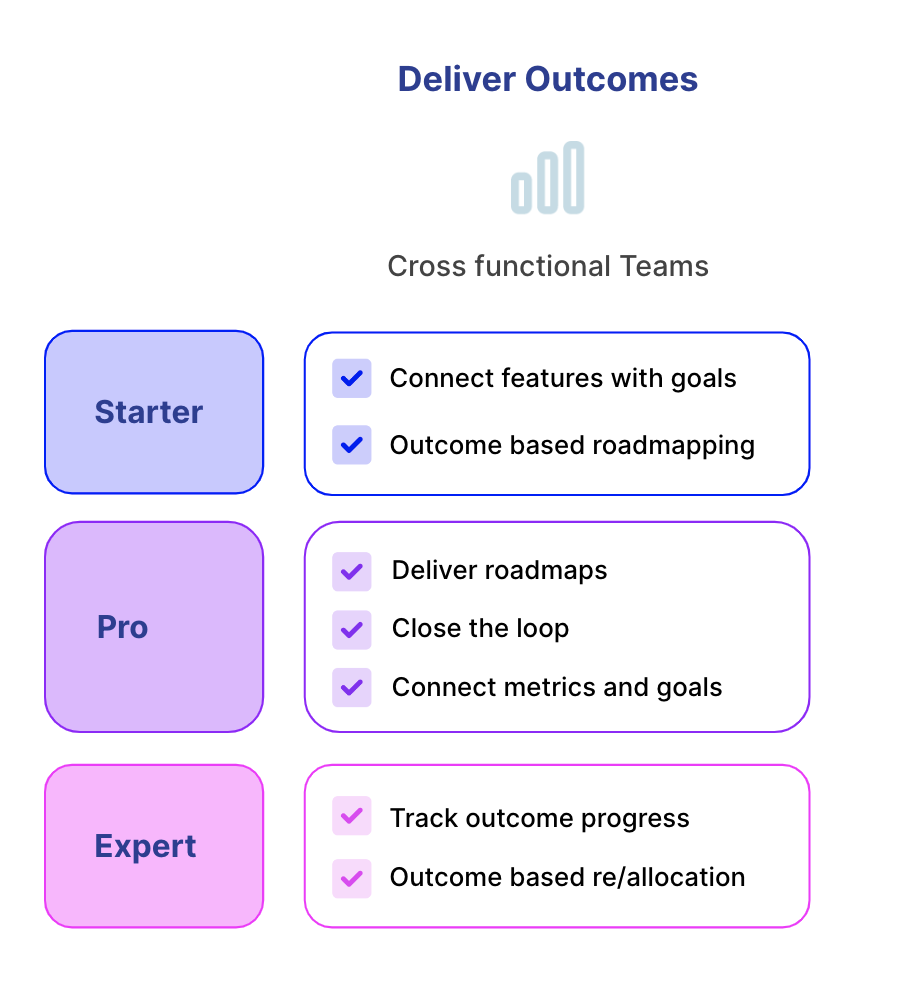 Deliver Outcomes

Cross functional Teams

Starter

Connect features with goals

Outcome based roadmapping

Pro

Deliver roadmaps

Close the loop

Connect metrics and goals

Expert

Track outcome progress

Outcome based re/allocation